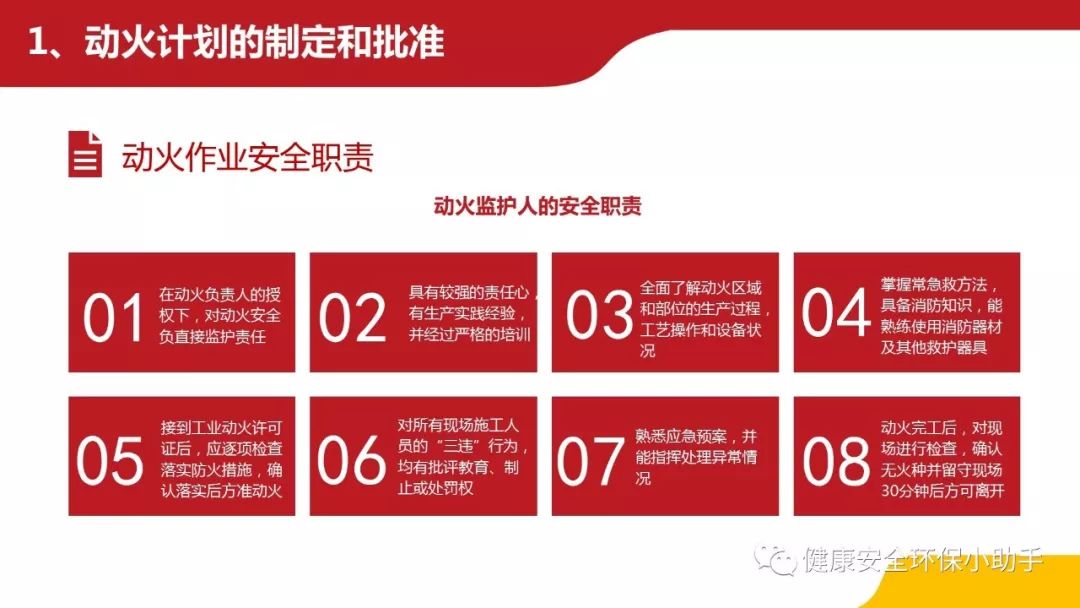 1、动火计划的制定和批准

动火作业安全职责

动火监护人的安全职责

01 在动火负责人的授权下，对动火安全负直接监护责任

02 具有较强的责任心，有生产实践经验，并经过严格的培训

03 全面了解动火区域和部位的生产过程，工艺操作和设备状况

04 掌握常急救方法，具备消防知识，能熟练使用消防器材及其他救护器具

05 接到工业动火许可证后，应逐项检查落实防火措施，确认落实后方准动火

06 对所有现场施工人员的“三违”行为，均有批评教育、制止或处罚权

07 熟悉应急预案，并能指挥处理异常情况

08 动火完工后，对现场进行检查，确认无火种并留守现场30分钟后方可离开

健康安全环保小助手